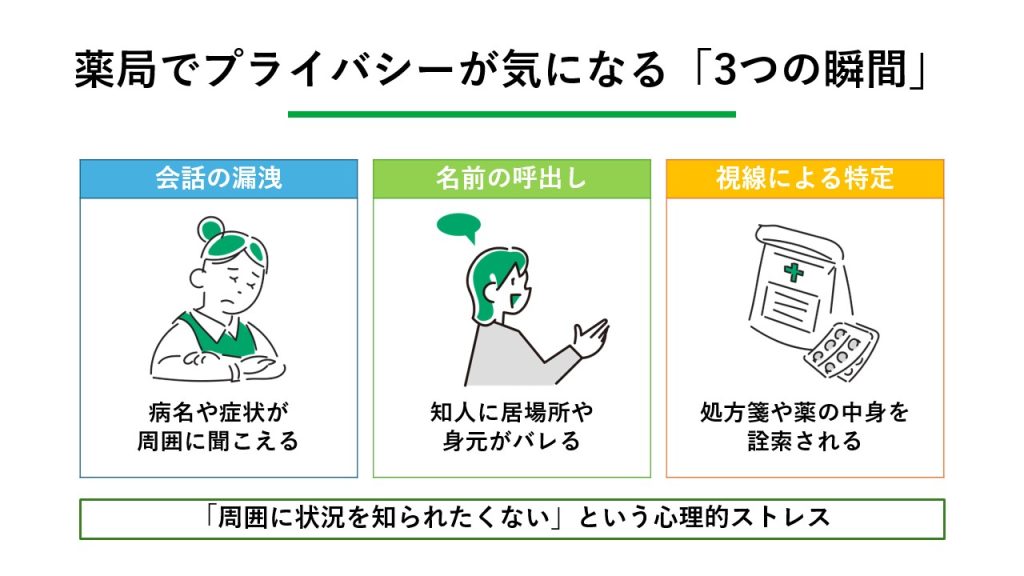 薬局でプライバシーが気になる「3つの瞬間」

会話の漏洩

病名や症状が周囲に聞こえる

名前の呼出し

知人に居場所や身元がバレる

視線による特定

処方箋や薬の中身を詮索される

「周囲に状況を知られたくない」という心理的ストレス